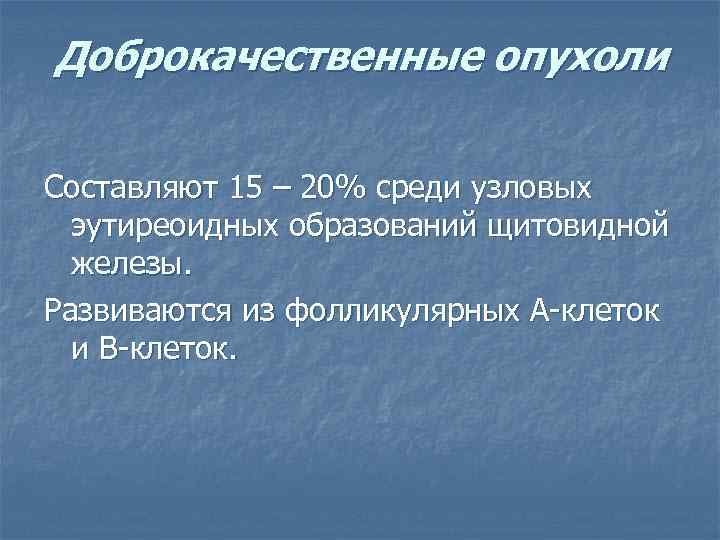 Доброкачественные опухоли

Составляют 15 – 20% среди узловых эутиреоидных образований щитовидной железы.

Развиваются из фолликулярных А-клеток и В-клеток.